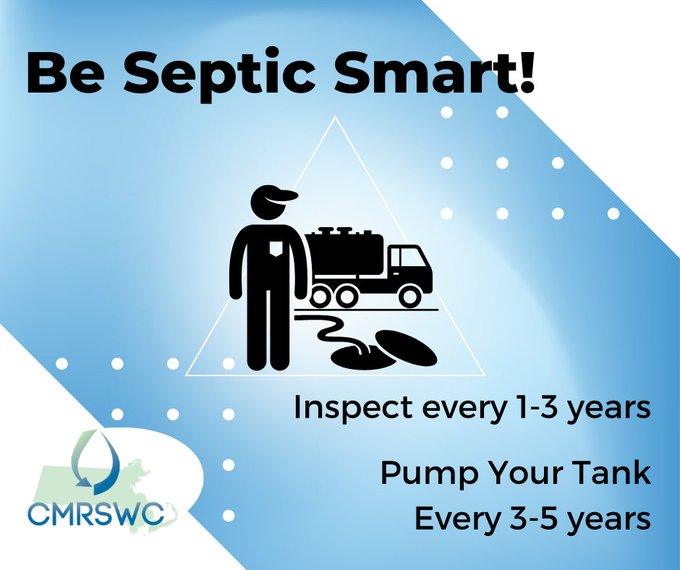 Be Septic Smart!

Inspect every 1-3 years

Pump Your Tank
Every 3-5 years

CMRSWC